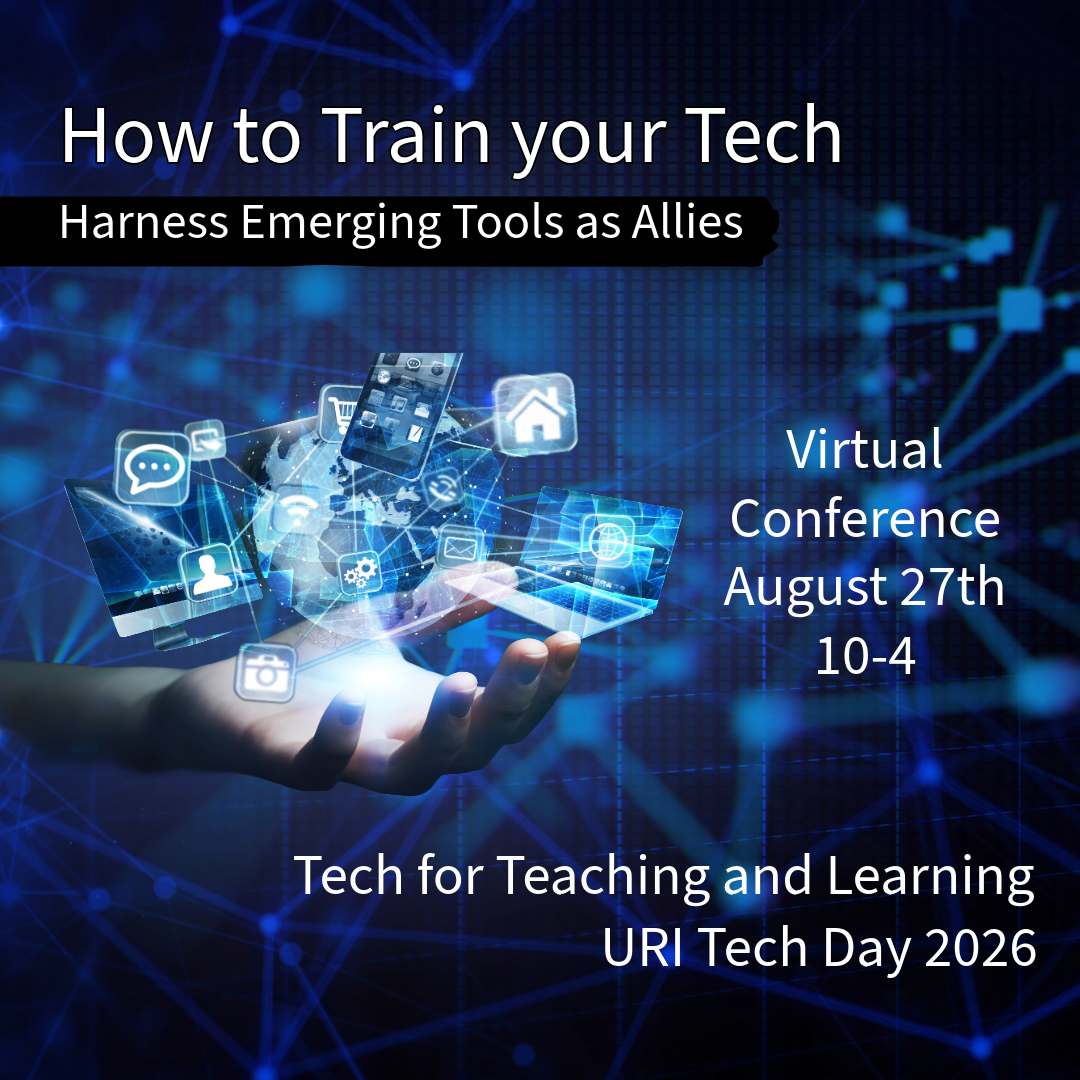 How to Train your Tech

Harness Emerging Tools as Allies

Virtual Conference August 27th 10-4

Tech for Teaching and Learning
URI Tech Day 2026